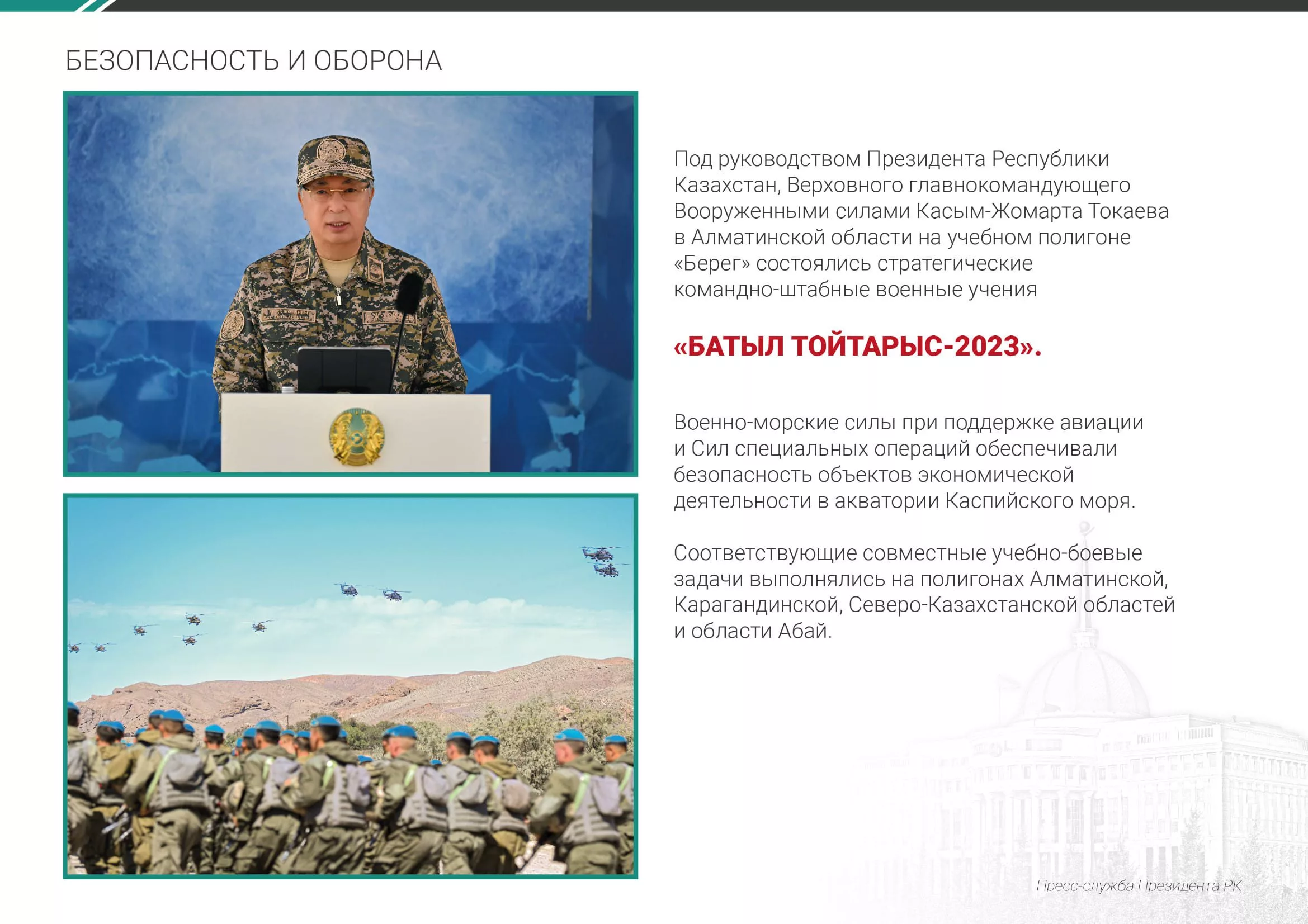 БЕЗОПАСНОСТЬ И ОБОРОНА

Под руководством Президента Республики Казахстан, Верховного главнокомандующего Вооруженными силами Касым-Жомарта Токаева в Алматинской области на учебном полигоне «Берег» состоялись стратегические командно-штабные военные учения

«БАТЫЛ ТОЙТАРЫС-2023».

Военно-морские силы при поддержке авиации и Сил специальных операций обеспечивали безопасность объектов экономической деятельности в акватории Каспийского моря.

Соответствующие совместные учебно-боевые задачи выполнялись на полигонах Алматинской, Карагандинской, Северо-Казахстанской областей и области Абай.

Пресс-служба Президента РК